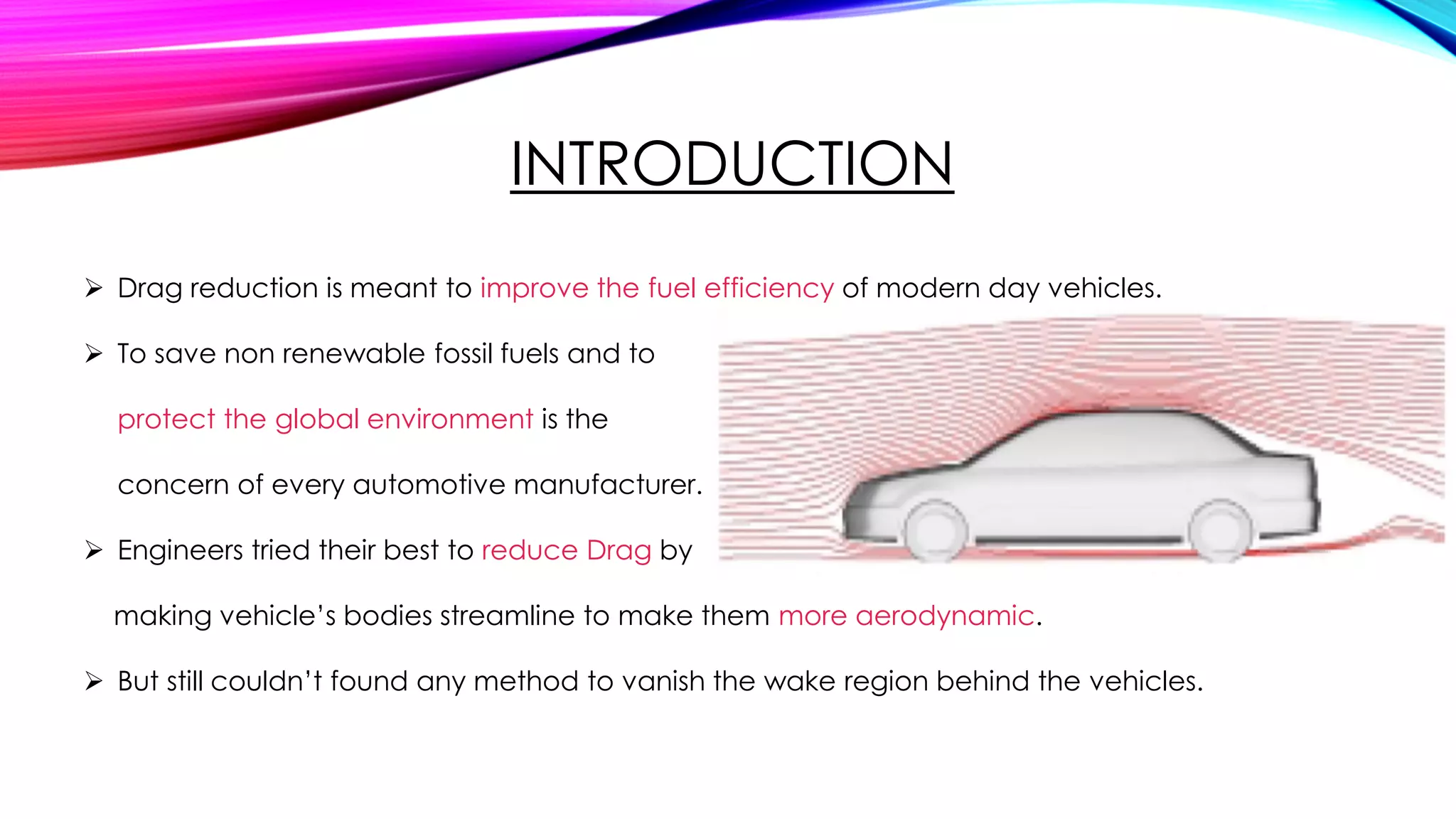 INTRODUCTION

➢ Drag reduction is meant to improve the fuel efficiency of modern day vehicles.

➢ To save non renewable fossil fuels and to protect the global environment is the concern of every automotive manufacturer.

➢ Engineers tried their best to reduce Drag by making vehicle's bodies streamline to make them more aerodynamic.

➢ But still couldn't found any method to vanish the wake region behind the vehicles.